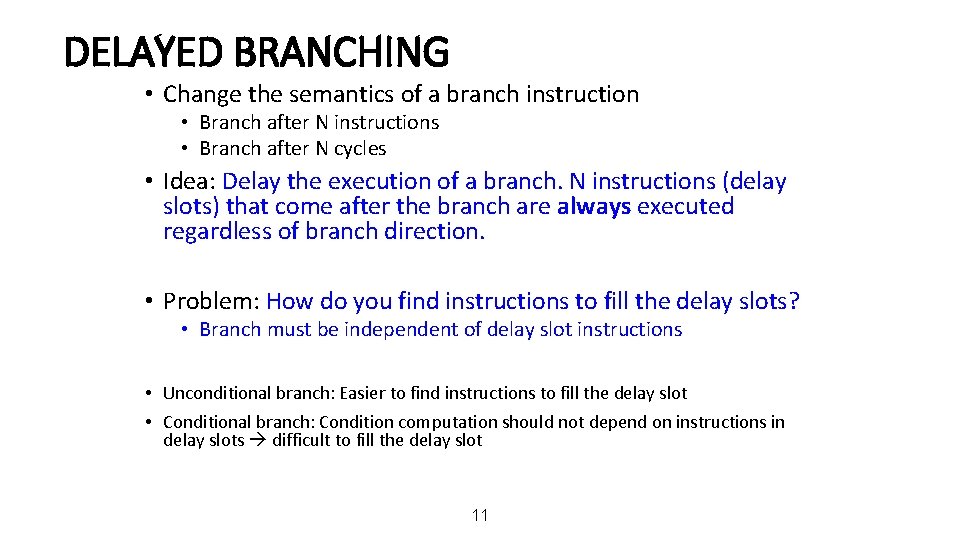 DELAYED BRANCHING

• Change the semantics of a branch instruction
  • Branch after N instructions
  • Branch after N cycles

• Idea: Delay the execution of a branch. N instructions (delay slots) that come after the branch are always executed regardless of branch direction.

• Problem: How do you find instructions to fill the delay slots?
  • Branch must be independent of delay slot instructions

• Unconditional branch: Easier to find instructions to fill the delay slot
• Conditional branch: Condition computation should not depend on instructions in delay slots → difficult to fill the delay slot

11